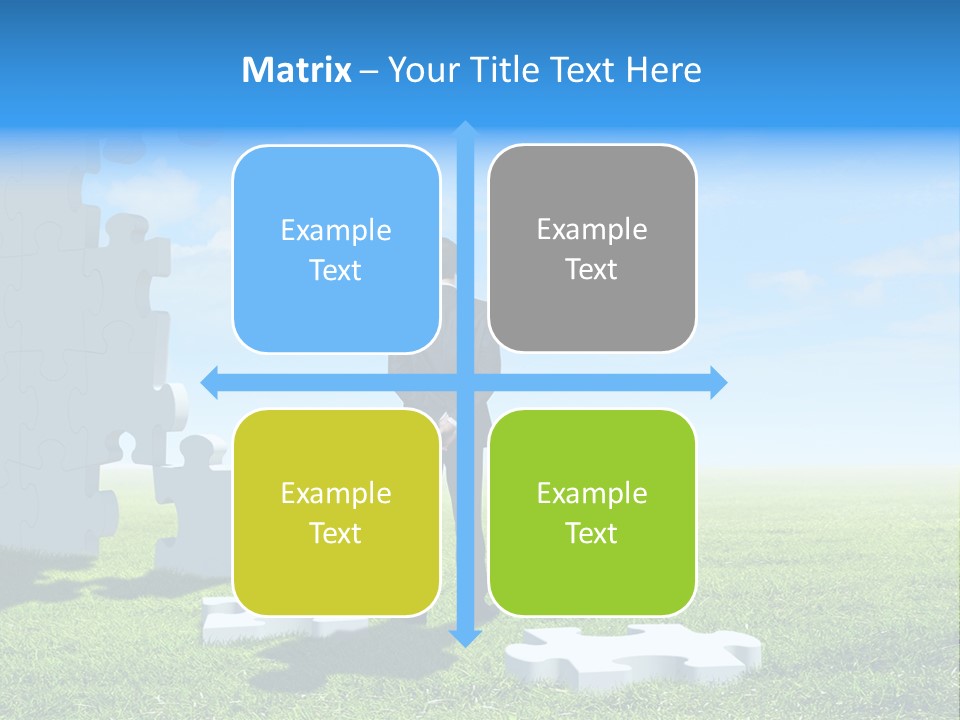 Matrix – Your Title Text Here

Example Text

Example Text

Example Text

Example Text